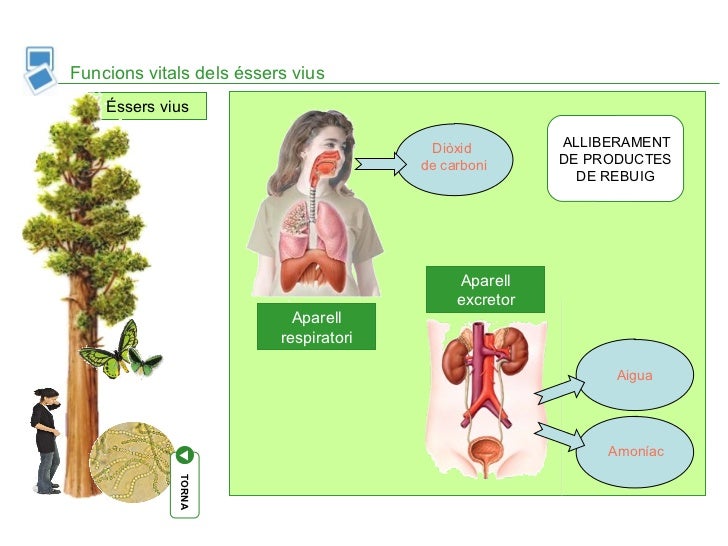 Funcions vitals dels éssers vius

Éssers vius

Diòxid de carboni

ALLIBERAMENT DE PRODUCTES DE REBUIG

Aparell respiratori

Aparell excretor

Aigua

Amoníac

TORNA